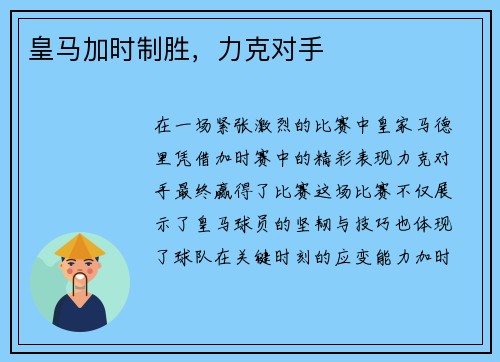 皇马加时制胜，力克对手

在一场紧张激烈的比赛中皇家马德里凭借加时赛中的精彩表现力克对手最终赢得了比赛这场比赛不仅展示了皇马球员的坚韧与技巧也体现了球队在关键时刻的应变能力加时